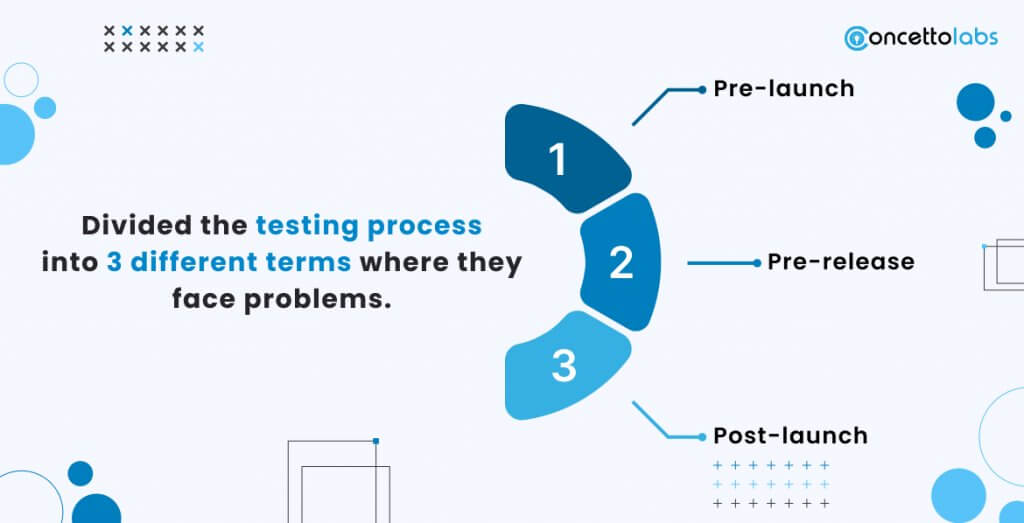 concettolabs

Divided the testing process into 3 different terms where they face problems.

1
Pre-launch

2
Pre-release

3
Post-launch